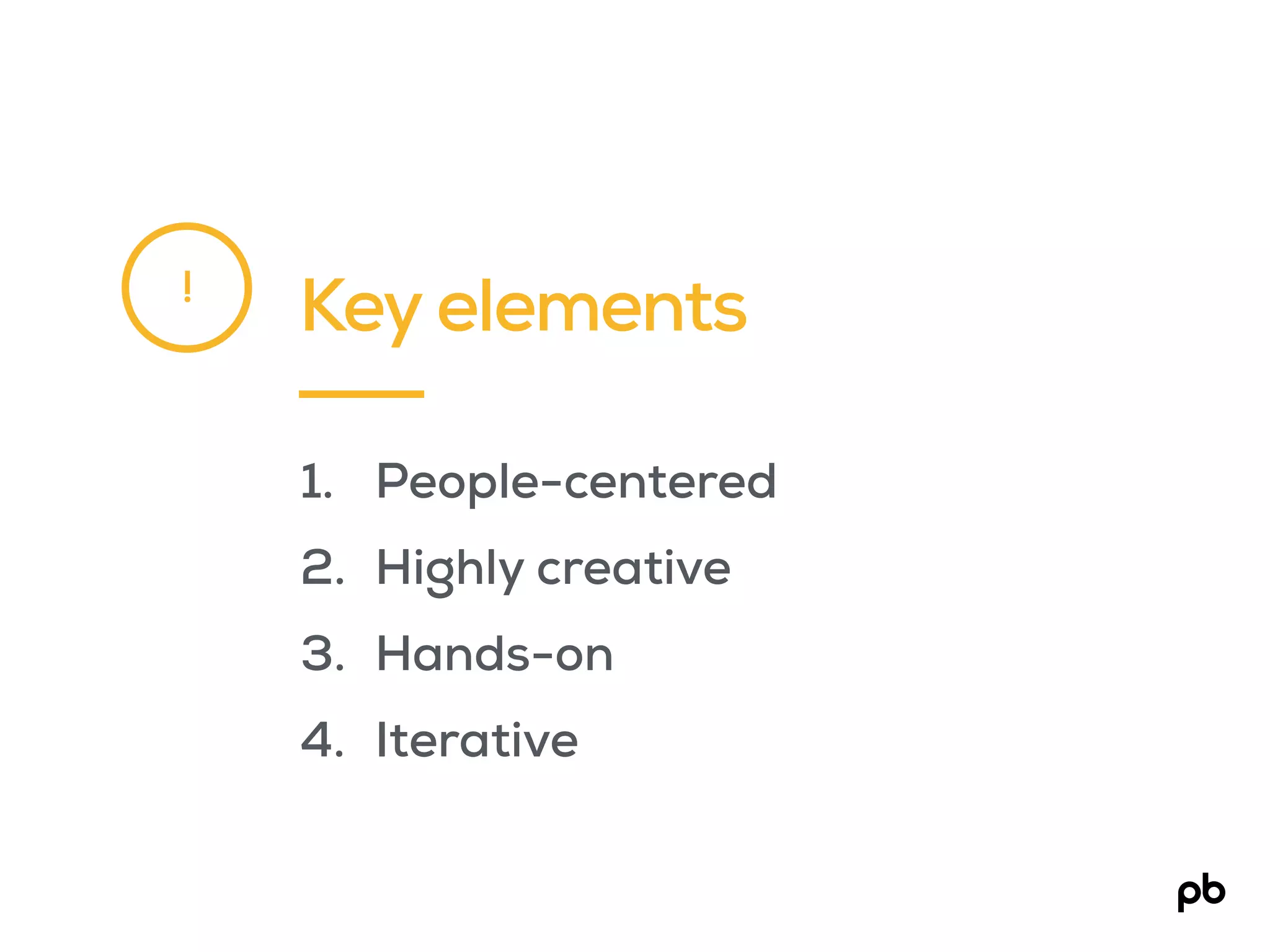 !

Key elements

1. People-centered
2. Highly creative
3. Hands-on
4. Iterative

pb